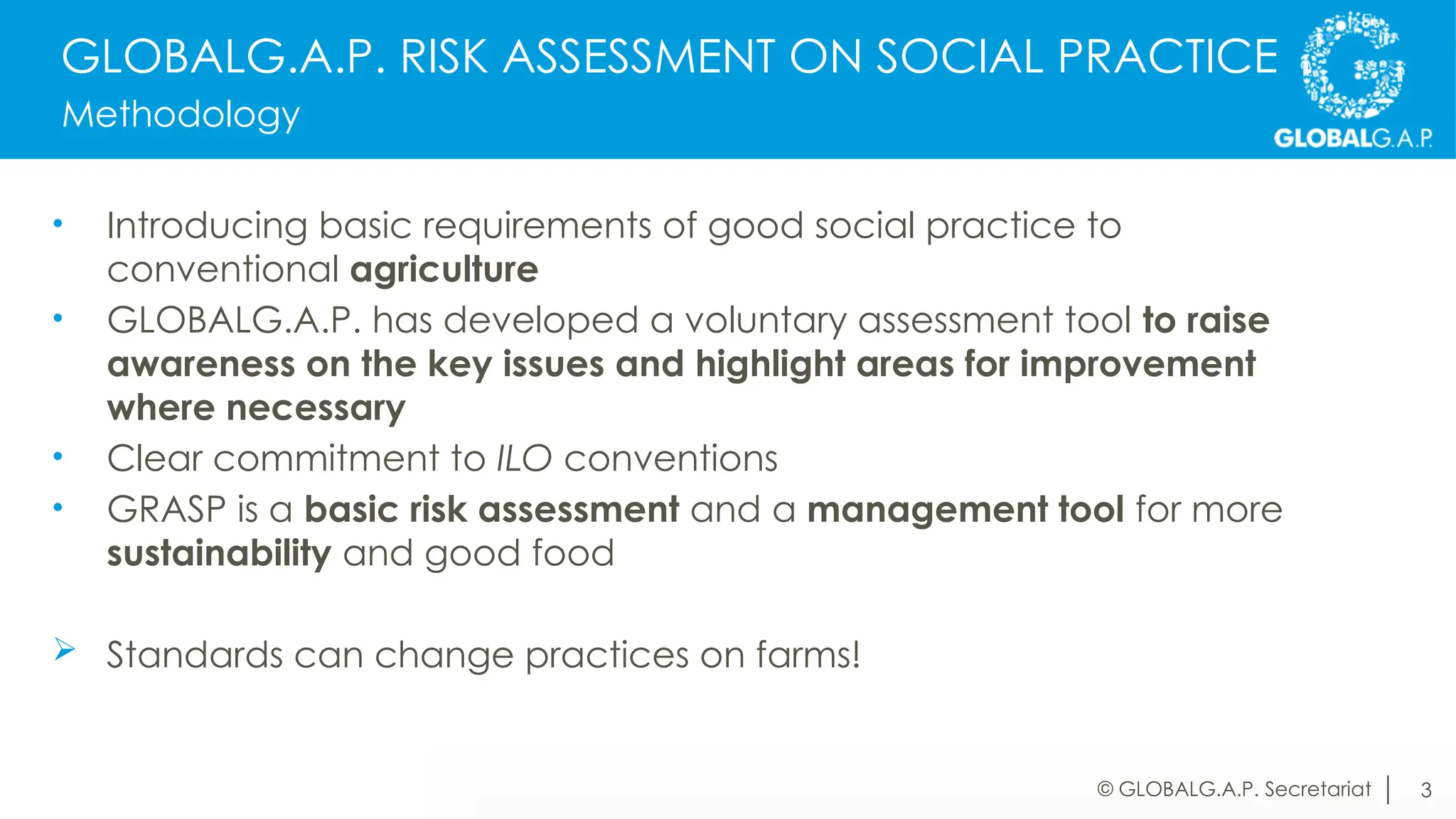 GLOBALG.A.P. RISK ASSESSMENT ON SOCIAL PRACTICE
Methodology

GLOBALG.A.P.

• Introducing basic requirements of good social practice to conventional agriculture
• GLOBALG.A.P. has developed a voluntary assessment tool to raise awareness on the key issues and highlight areas for improvement where necessary
• Clear commitment to ILO conventions
• GRASP is a basic risk assessment and a management tool for more sustainability and good food

➢ Standards can change practices on farms!

© GLOBALG.A.P. Secretariat | 3